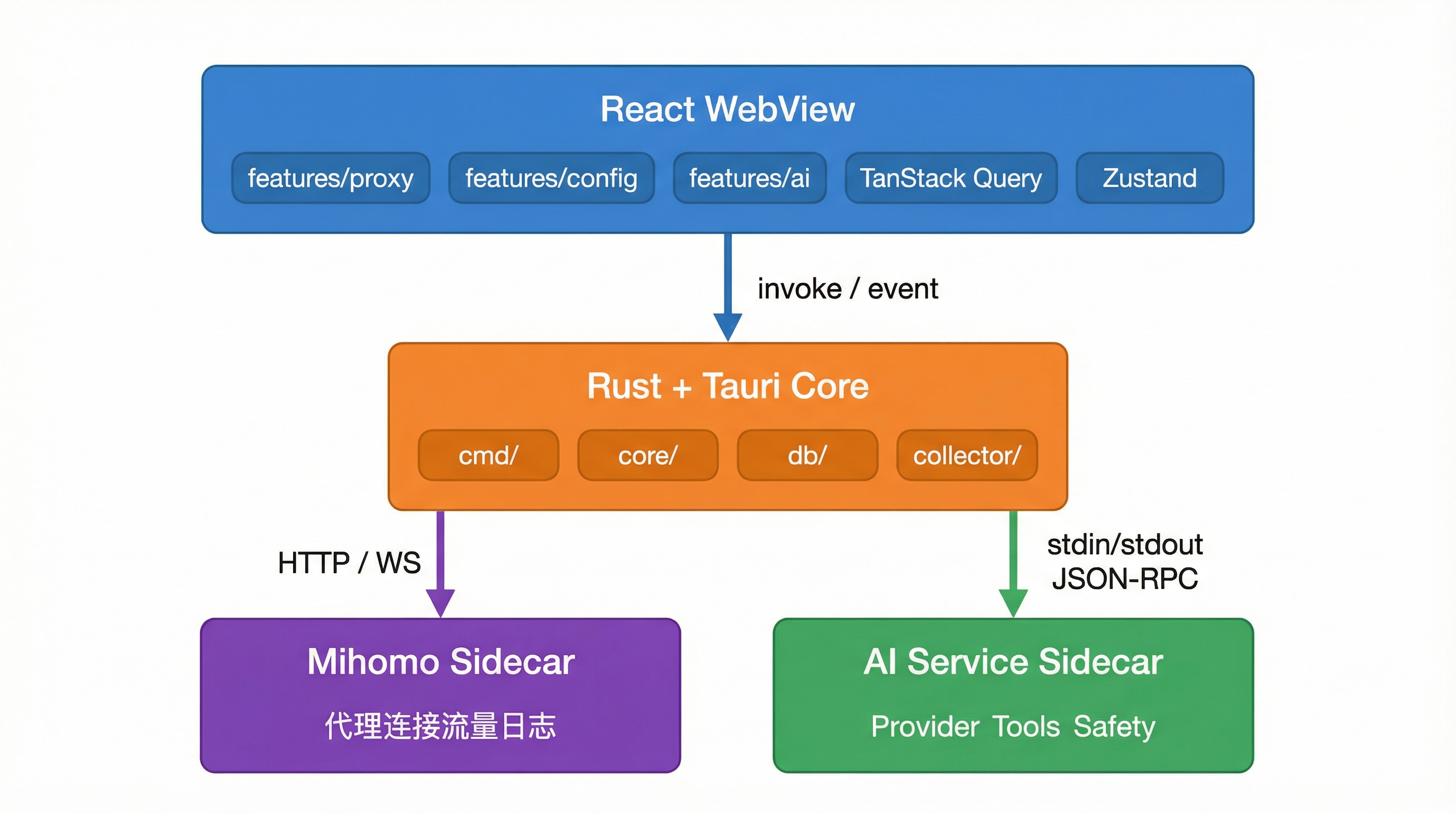 React WebView

features/proxy features/config features/ai TanStack Query Zustand

invoke / event

Rust + Tauri Core

cmd/ core/ db/ collector/

HTTP / WS

stdin/stdout
JSON-RPC

Mihomo Sidecar

代理连接流量日志

AI Service Sidecar

Provider Tools Safety